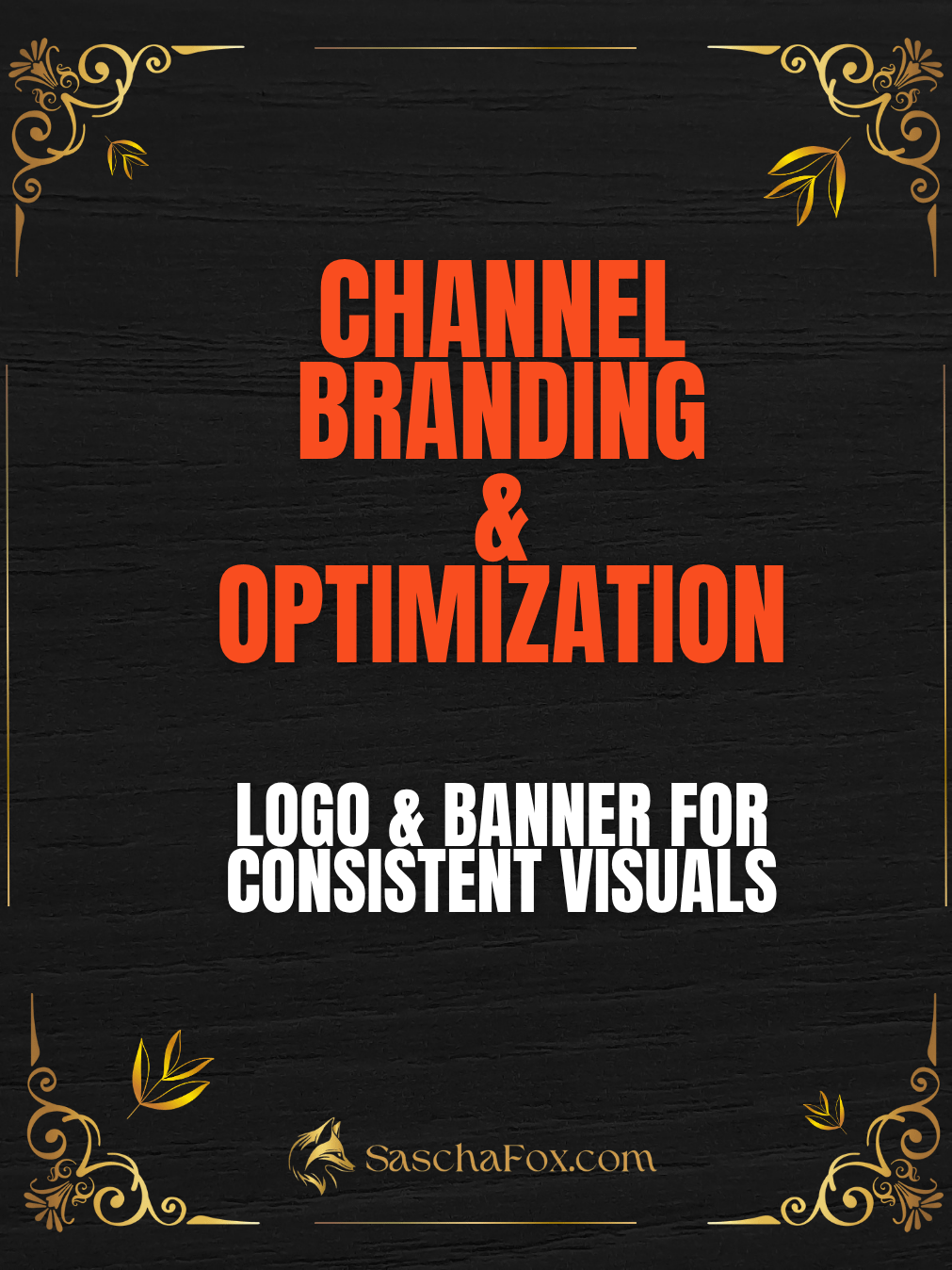 CHANNEL BRANDING & OPTIMIZATION

LOGO & BANNER FOR CONSISTENT VISUALS

SaschaFox.com